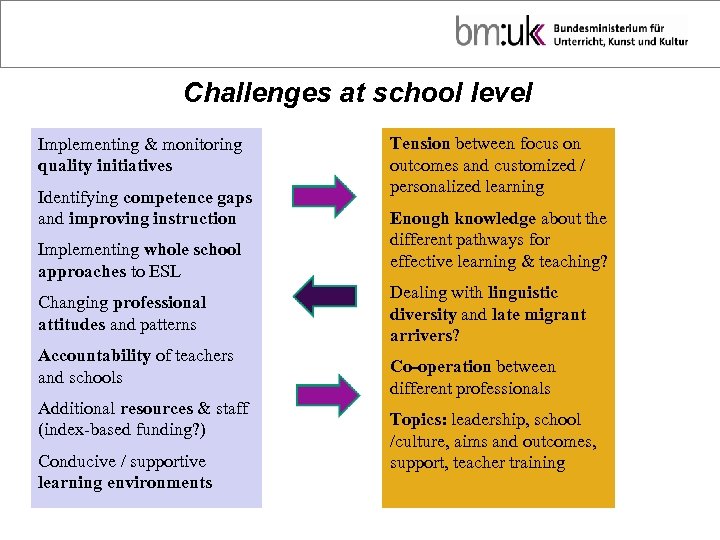 bm:uk Bundesministerium für Unterricht, Kunst und Kultur

Challenges at school level

Implementing & monitoring quality initiatives

Identifying competence gaps and improving instruction

Implementing whole school approaches to ESL

Changing professional attitudes and patterns

Accountability of teachers and schools

Additional resources & staff (index-based funding?)

Conducive / supportive learning environments

Tension between focus on outcomes and customized / personalized learning

Enough knowledge about the different pathways for effective learning & teaching?

Dealing with linguistic diversity and late migrant arrivers?

Co-operation between different professionals

Topics: leadership, school /culture, aims and outcomes, support, teacher training